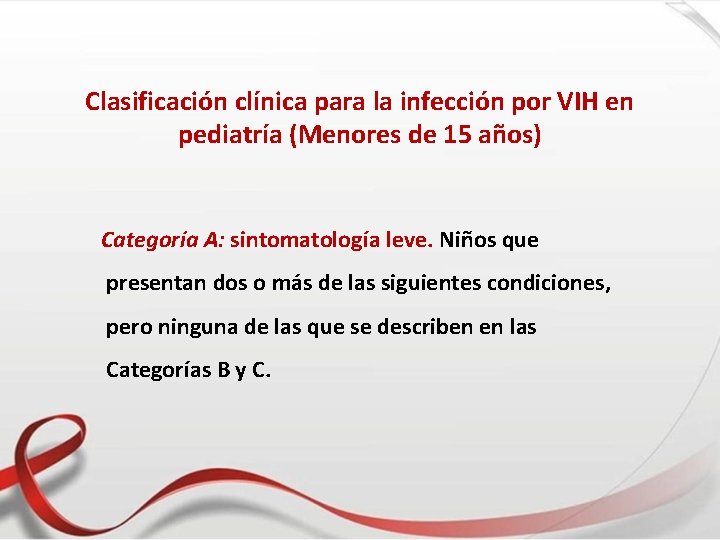 Clasificación clínica para la infección por VIH en pediatría (Menores de 15 años)

Categoría A: sintomatología leve. Niños que presentan dos o más de las siguientes condiciones, pero ninguna de las que se describen en las Categorías B y C.